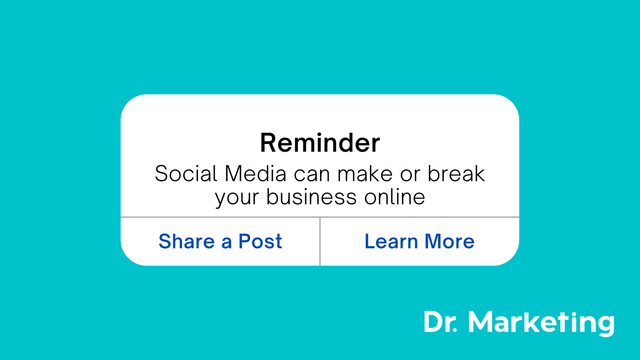 Reminder
Social Media can make or break your business online

Share a Post
Learn More

Dr. Marketing